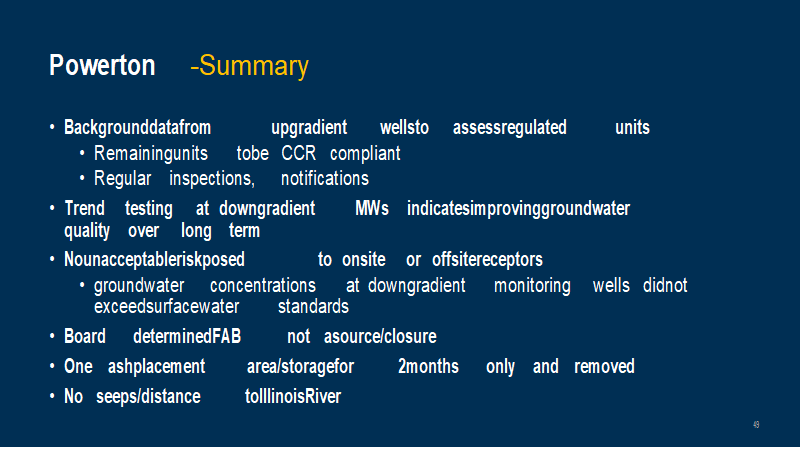 Powerton -Summary

• Backgrounddatafrom upgradient wellsto assessregulated units
• Remainingunits tobe CCR compliant
• Regular inspections, notifications
• Trend testing at downgradient MWs indicatesimprovinggroundwater quality over long term
• Nounacceptableriskposed to onsite or offsitereceptors
• groundwater concentrations at downgradient monitoring wells didnot exceedsurfacewater standards
• Board determinedFAB not asource/closure
• One ashplacement area/storagefor 2months only and removed
• No seeps/distance toIllinoisRiver

49